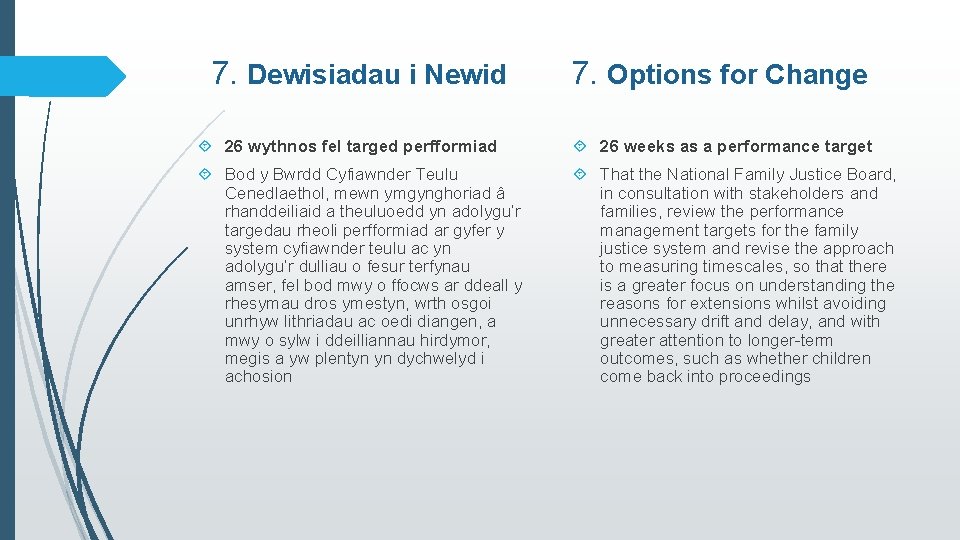 7. Dewisiadau i Newid

26 wythnos fel targed perfformiad

Bod y Bwrdd Cyfiawnder Teulu Cenedlaethol, mewn ymgynghoriad â rhanddeiliaid a theuluoedd yn adolygu'r targedau rheoli perfformiad ar gyfer y system cyfiawnder teulu ac yn adolygu'r dulliau o fesur terfynau amser, fel bod mwy o ffocws ar ddeall y rhesymau dros ymestyn, wrth osgoi unrhyw lithriadau ac oedi diangen, a mwy o sylw i ddeilliannau hirdymor, megis a yw plentyn yn dychwelyd i achosion

7. Options for Change

26 weeks as a performance target

That the National Family Justice Board, in consultation with stakeholders and families, review the performance management targets for the family justice system and revise the approach to measuring timescales, so that there is a greater focus on understanding the reasons for extensions whilst avoiding unnecessary drift and delay, and with greater attention to longer-term outcomes, such as whether children come back into proceedings